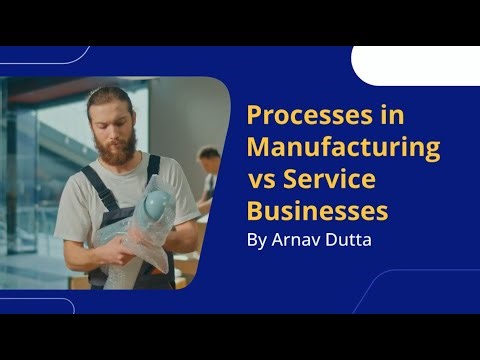 Processes in Manufacturing vs Service Businesses

By Arnav Dutta